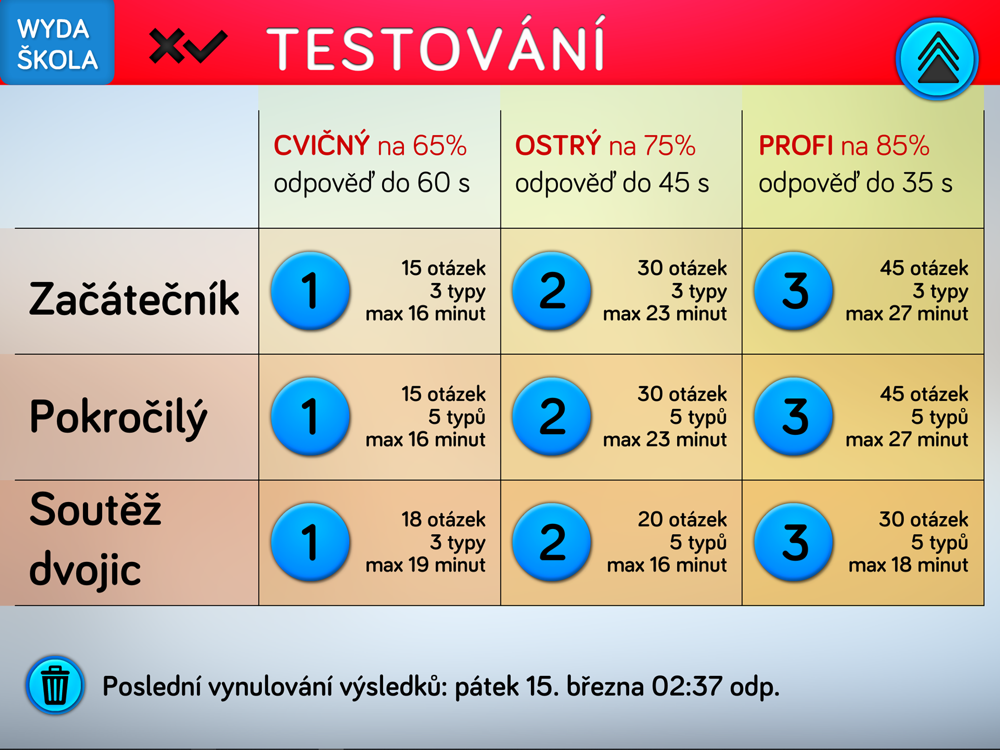 WYDA ŠKOLA

TESTOVÁNÍ

| | CVIČNÝ na 65% odpověď do 60 s | OSTRÝ na 75% odpověď do 45 s | PROFI na 85% odpověď do 35 s |
|---|---|---|---|
| Začátečník | 1 15 otázek 3 typy max 16 minut | 2 30 otázek 3 typy max 23 minut | 3 45 otázek 3 typy max 27 minut |
| Pokročilý | 1 15 otázek 5 typů max 16 minut | 2 30 otázek 5 typů max 23 minut | 3 45 otázek 5 typů max 27 minut |
| Soutěž dvojic | 1 18 otázek 3 typy max 19 minut | 2 20 otázek 5 typů max 16 minut | 3 30 otázek 5 typů max 18 minut |

Poslední vynulování výsledků: pátek 15. března 02:37 odp.